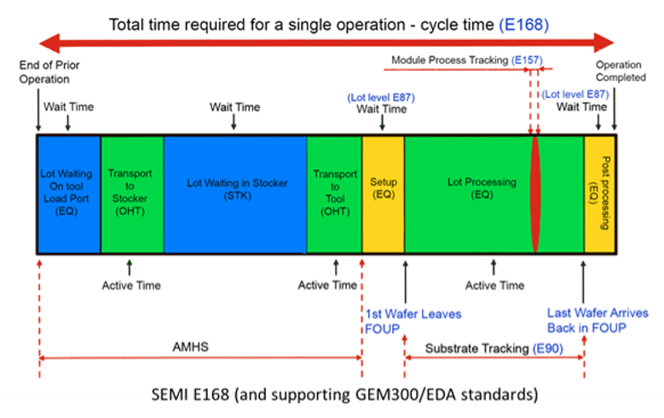 Total time required for a single operation - cycle time (E168)

End of Prior Operation

Module Process Tracking (E157)

Operation Completed

Wait Time

Wait Time

(Lot level E87) Wait Time

(Lot level E87) Wait Time

Lot Waiting On tool Load Port (EQ)

Transport to Stocker (OHT)

Lot Waiting in Stocker (STK)

Transport to Tool (OHT)

Setup (EQ)

Lot Processing (EQ)

Post processing (EQ)

Active Time

Active Time

Active Time

1st Wafer Leaves FOUP

Last Wafer Arrives Back in FOUP

AMHS

Substrate Tracking (E90)

SEMI E168 (and supporting GEM300/EDA standards)